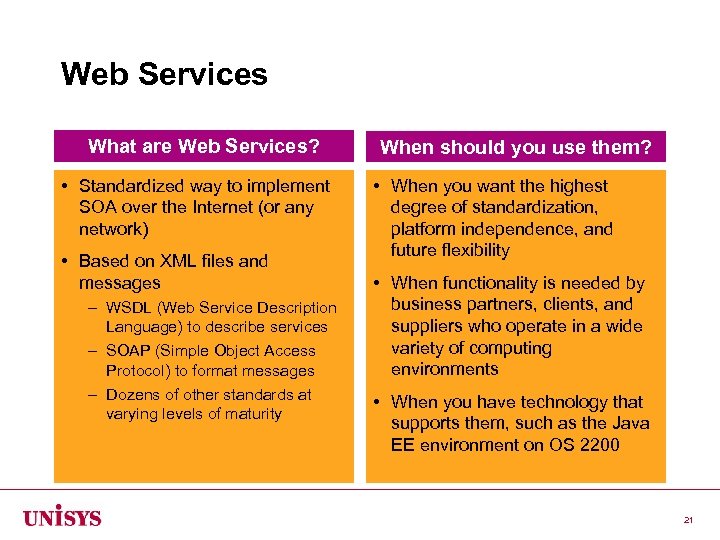 Web Services

What are Web Services?

• Standardized way to implement SOA over the Internet (or any network)

• Based on XML files and messages

– WSDL (Web Service Description Language) to describe services

– SOAP (Simple Object Access Protocol) to format messages

– Dozens of other standards at varying levels of maturity

When should you use them?

• When you want the highest degree of standardization, platform independence, and future flexibility

• When functionality is needed by business partners, clients, and suppliers who operate in a wide variety of computing environments

• When you have technology that supports them, such as the Java EE environment on OS 2200

UNISYS

21